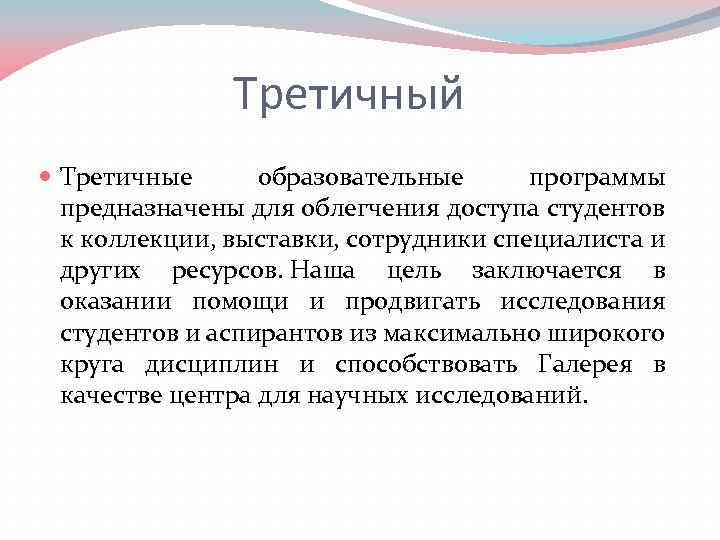 Третичный

Третичные образовательные программы предназначены для облегчения доступа студентов к коллекции, выставки, сотрудники специалиста и других ресурсов. Наша цель заключается в оказании помощи и продвигать исследования студентов и аспирантов из максимально широкого круга дисциплин и способствовать Галерея в качестве центра для научных исследований.